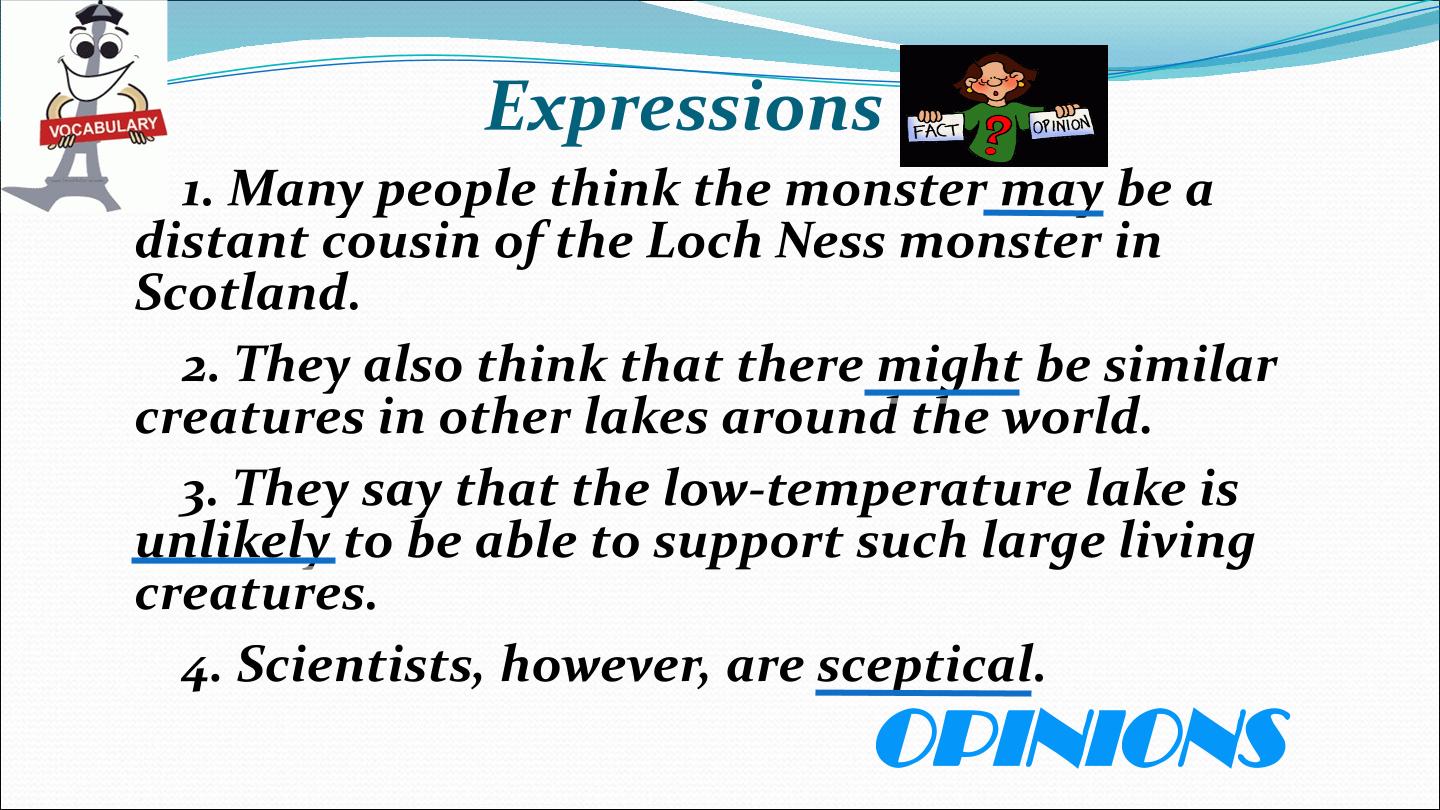 VOCABULARY

Expressions

FACT ? OPINION

1. Many people think the monster may be a distant cousin of the Loch Ness monster in Scotland.

2. They also think that there might be similar creatures in other lakes around the world.

3. They say that the low-temperature lake is unlikely to be able to support such large living creatures.

4. Scientists, however, are sceptical.

OPINIONS